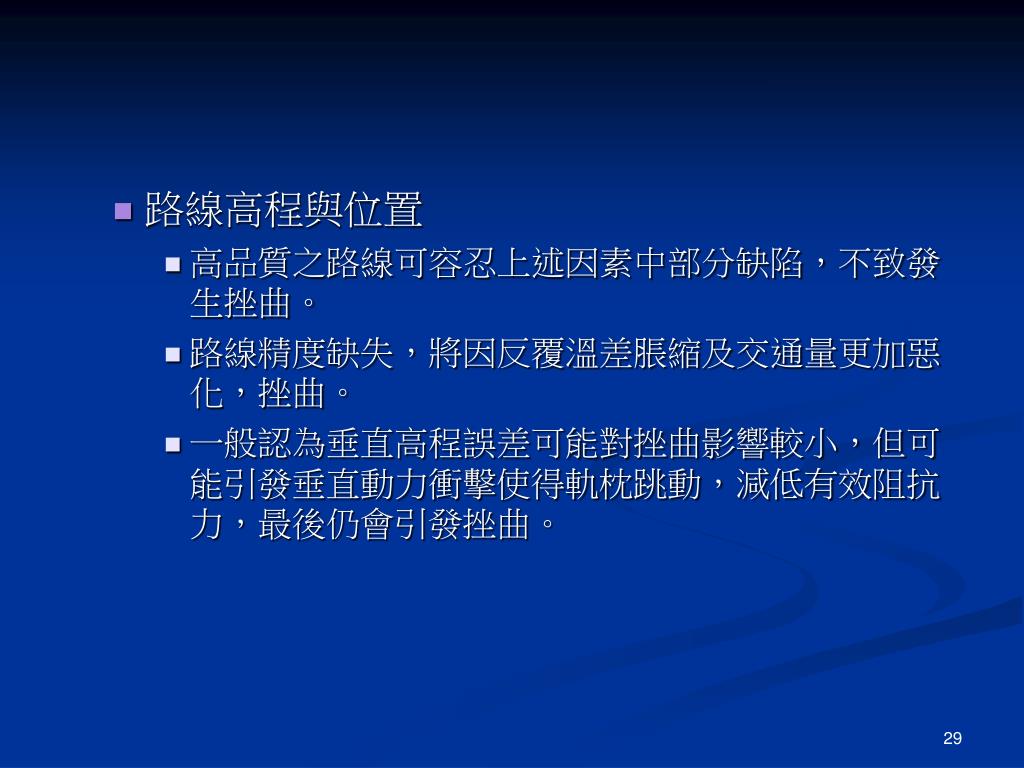 路線高程與位置

高品質之路線可容忍上述因素中部分缺陷，不致發生挫曲。

路線精度缺失，將因反覆溫差脹縮及交通量更加惡化，挫曲。

一般認為垂直高程誤差可能對挫曲影響較小，但可能引發垂直動力衝擊使得軌枕跳動，減低有效阻抗力，最後仍會引發挫曲。

29